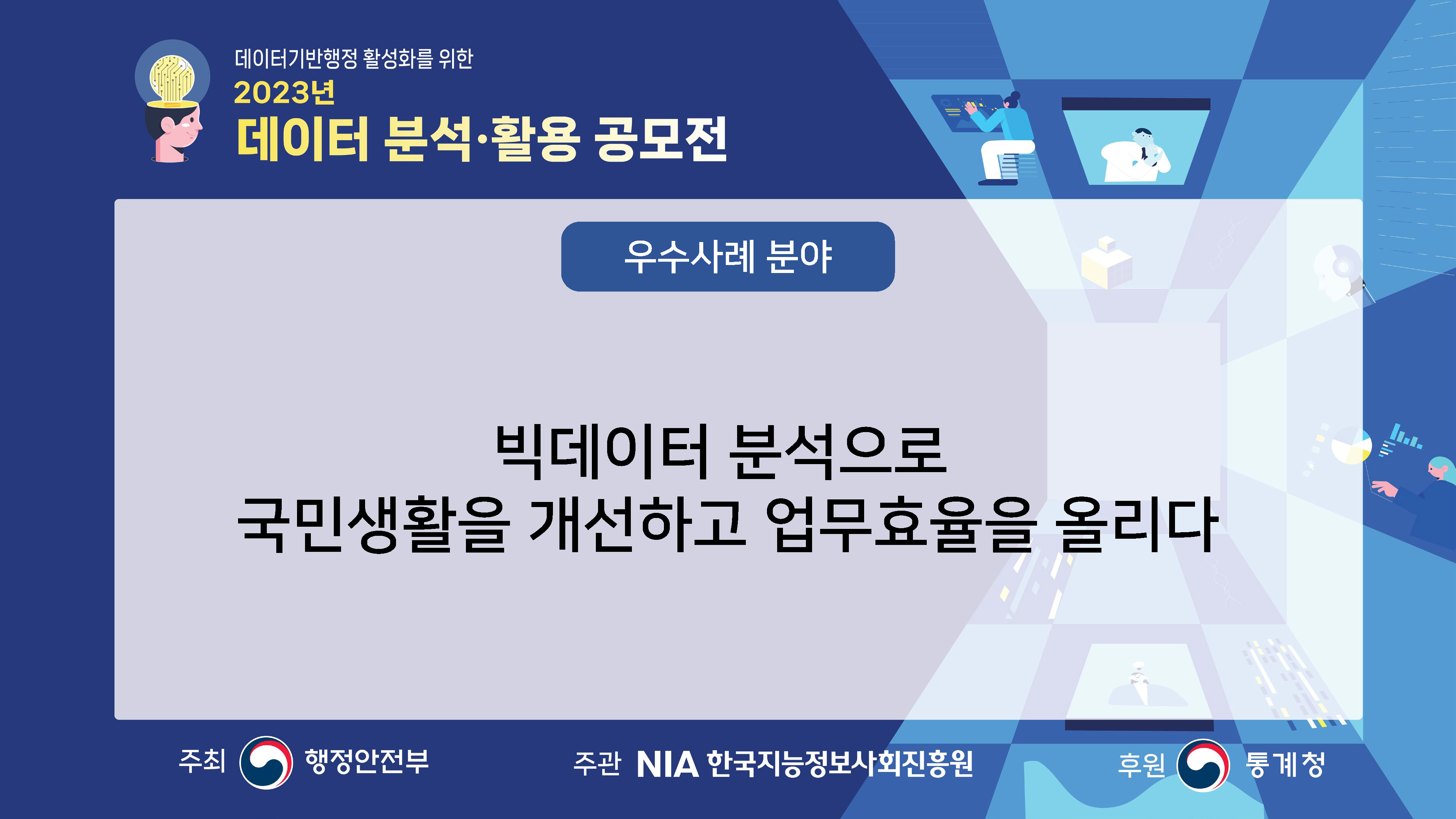 데이터기반행정 활성화를 위한
2023년
데이터 분석·활용 공모전

우수사례 분야

빅데이터 분석으로
국민생활을 개선하고 업무효율을 올리다

주최 행정안전부
주관 NIA 한국지능정보사회진흥원
후원 통계청